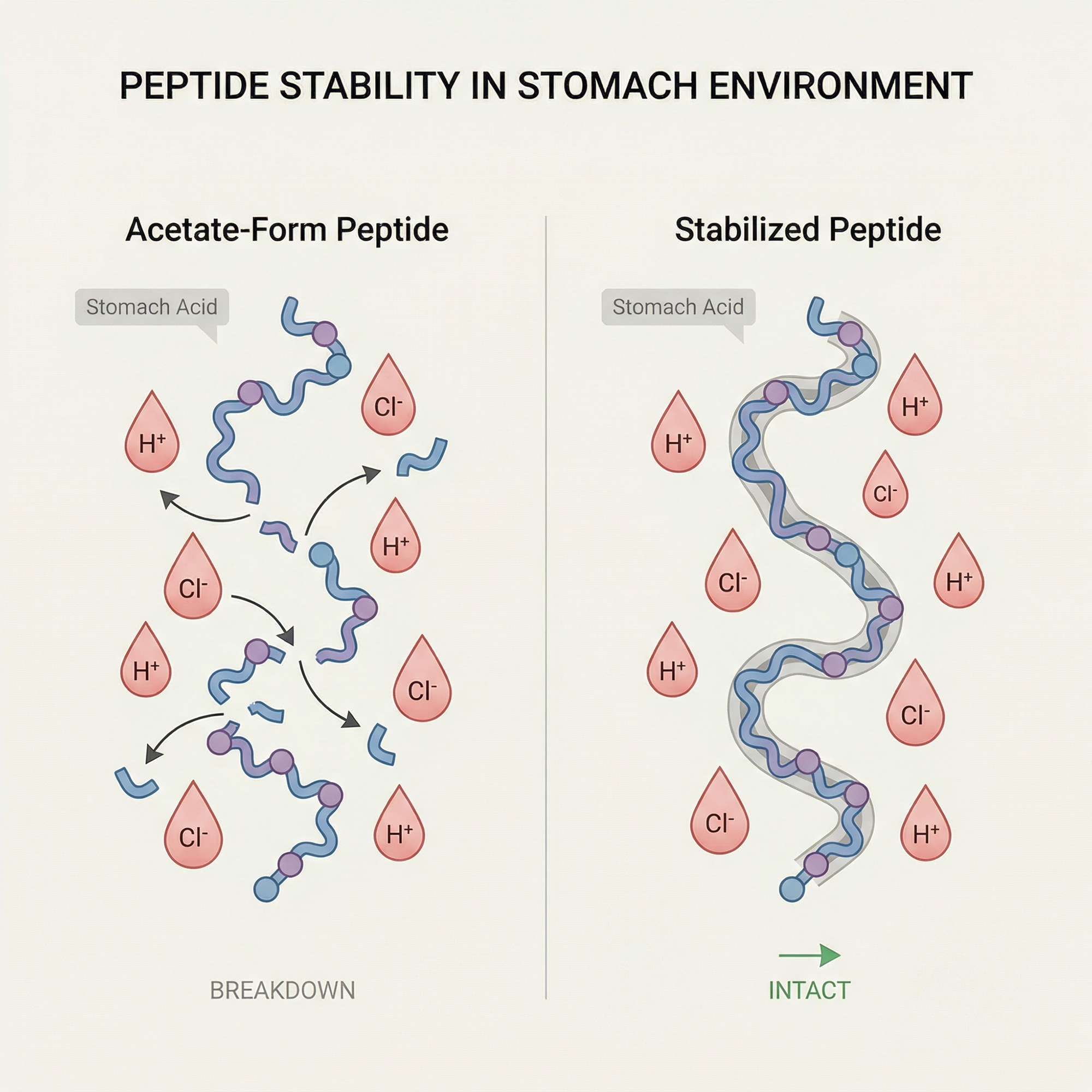 PEPTIDE STABILITY IN STOMACH ENVIRONMENT

Acetate-Form Peptide

Stomach Acid

$Cl^-$

$H^+$

$H^+$

$Cl^-$

$H^+$

$Cl^-$

$Cl^-$

$H^+$

BREAKDOWN

Stabilized Peptide

Stomach Acid

$H^+$

$H^+$

$Cl^-$

$Cl^-$

$H^+$

$H^+$

$Cl^-$

$Cl^-$

$H^+$

INTACT